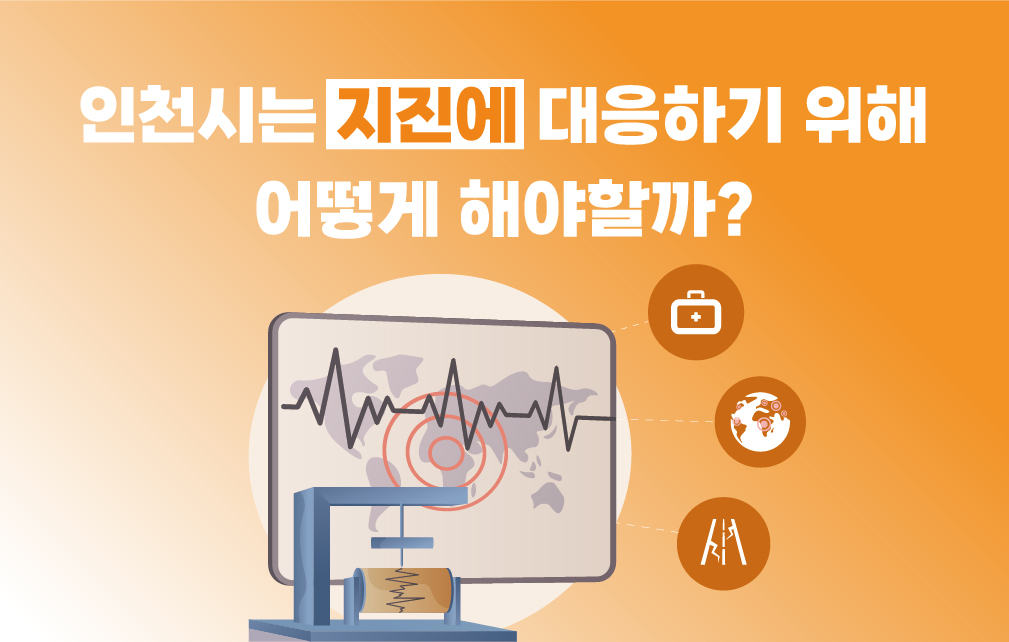 인천시는 지진에 대응하기 위해
어떻게 해야할까?